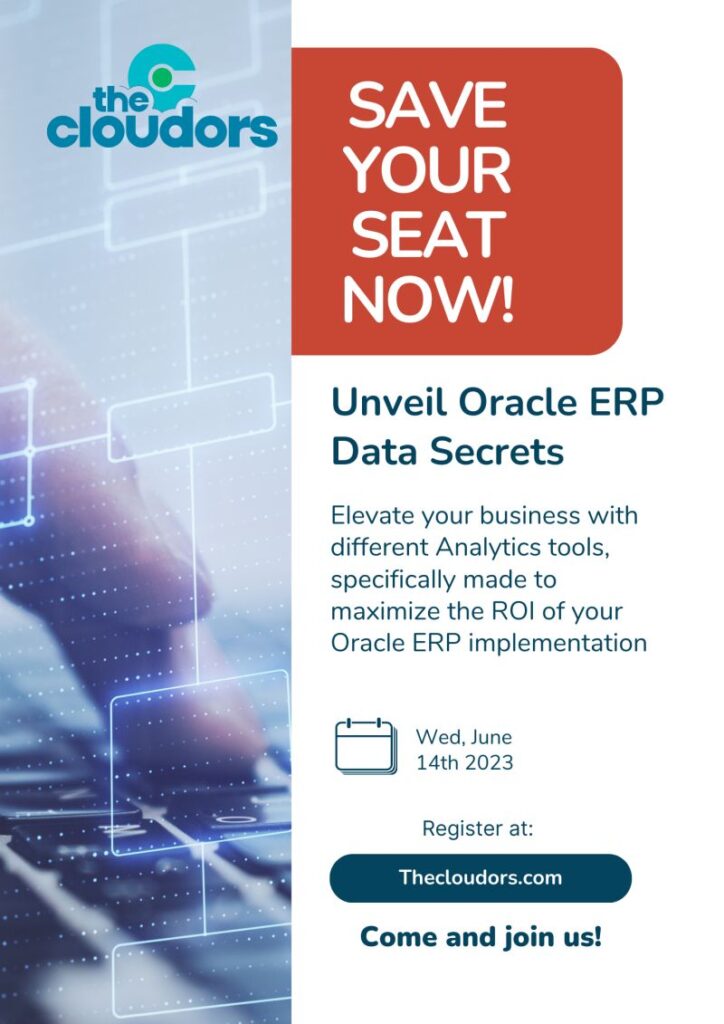 the cloudors

SAVE YOUR SEAT NOW!

Unveil Oracle ERP Data Secrets

Elevate your business with different Analytics tools, specifically made to maximize the ROI of your Oracle ERP implementation

Wed, June 14th 2023

Register at:

Thecloudors.com

Come and join us!